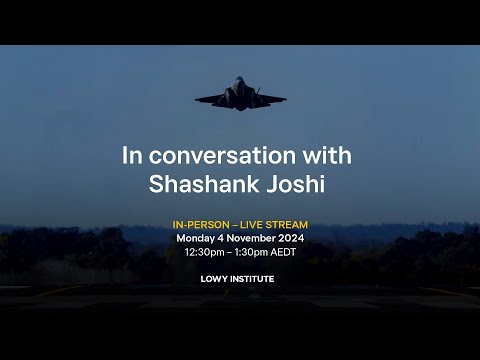 In conversation with Shashank Joshi

IN-PERSON – LIVE STREAM
Monday 4 November 2024
12:30pm – 1:30pm AEDT

LOWY INSTITUTE